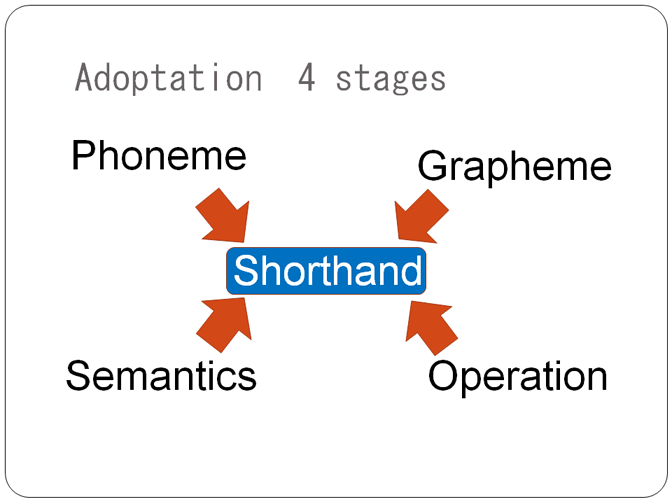 Adoptation 4 stages

Phoneme

Grapheme

Shorthand

Semantics

Operation